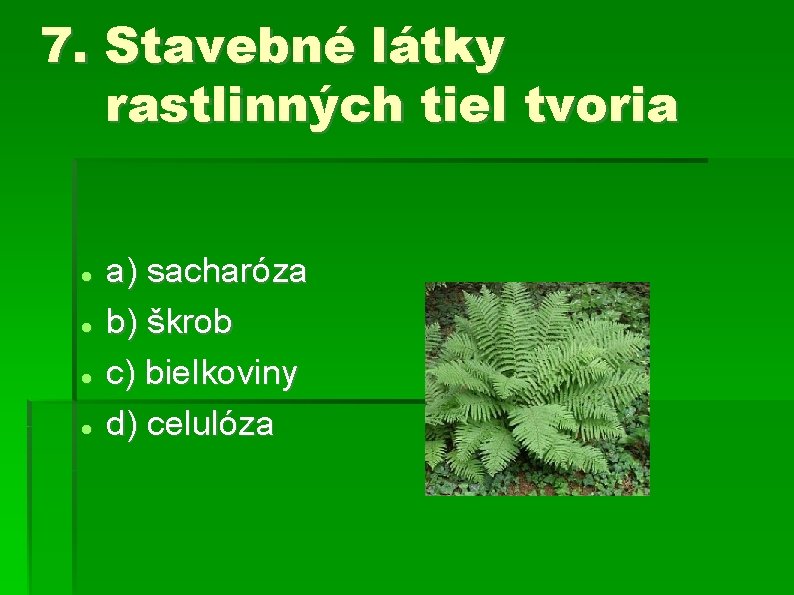 7. Stavebné látky rastlinných tiel tvoria

a) sacharóza
b) škrob
c) bielkoviny
d) celulóza